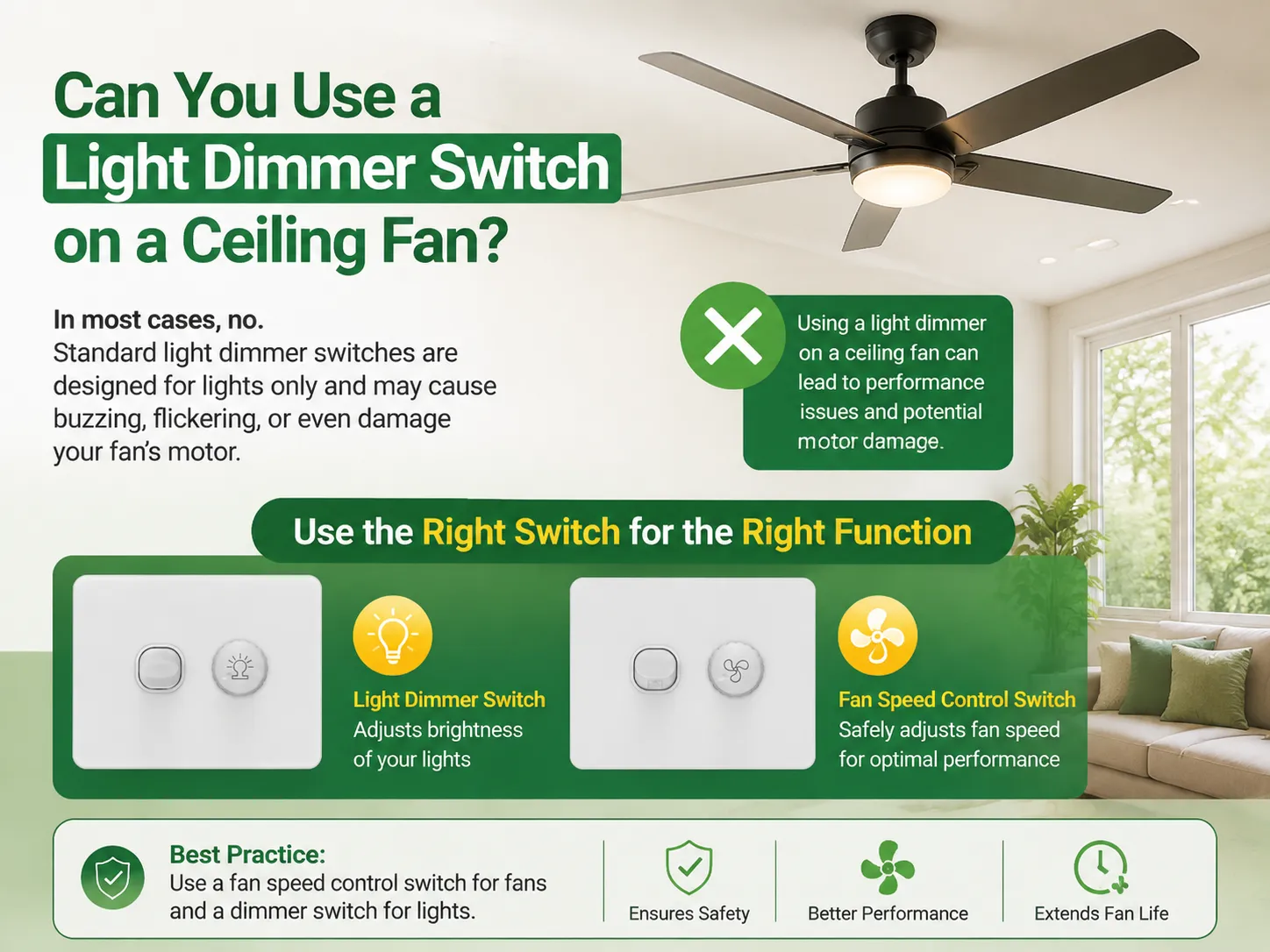 Can You Use a Light Dimmer Switch on a Ceiling Fan?

In most cases, no.
Standard light dimmer switches are designed for lights only and may cause buzzing, flickering, or even damage your fan's motor.

Using a light dimmer on a ceiling fan can lead to performance issues and potential motor damage.

Use the Right Switch for the Right Function

Light Dimmer Switch
Adjusts brightness of your lights

Fan Speed Control Switch
Safely adjusts fan speed for optimal performance

Best Practice:
Use a fan speed control switch for fans and a dimmer switch for lights.

Ensures Safety

Better Performance

Extends Fan Life